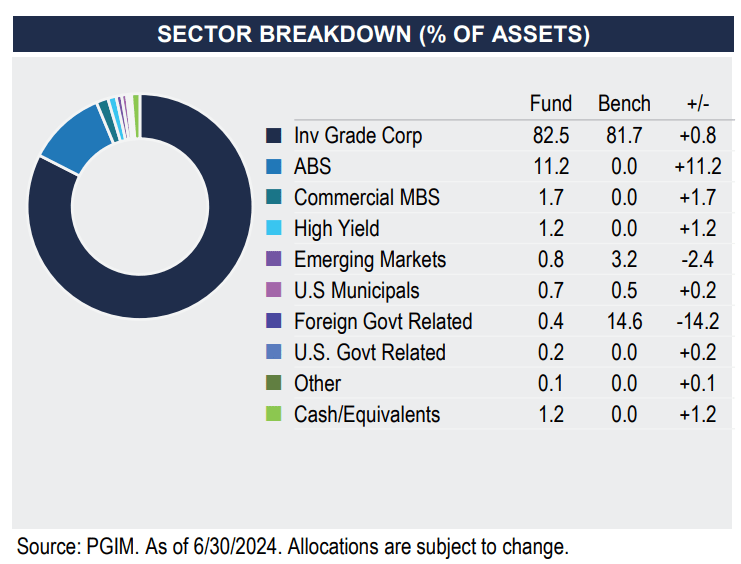 SECTOR BREAKDOWN (% OF ASSETS)

| | Fund | Bench | +/- |
|---|---|---|---|
| Inv Grade Corp | 82.5 | 81.7 | +0.8 |
| ABS | 11.2 | 0.0 | +11.2 |
| Commercial MBS | 1.7 | 0.0 | +1.7 |
| High Yield | 1.2 | 0.0 | +1.2 |
| Emerging Markets | 0.8 | 3.2 | -2.4 |
| U.S Municipals | 0.7 | 0.5 | +0.2 |
| Foreign Govt Related | 0.4 | 14.6 | -14.2 |
| U.S. Govt Related | 0.2 | 0.0 | +0.2 |
| Other | 0.1 | 0.0 | +0.1 |
| Cash/Equivalents | 1.2 | 0.0 | +1.2 |

Source: PGIM. As of 6/30/2024. Allocations are subject to change.